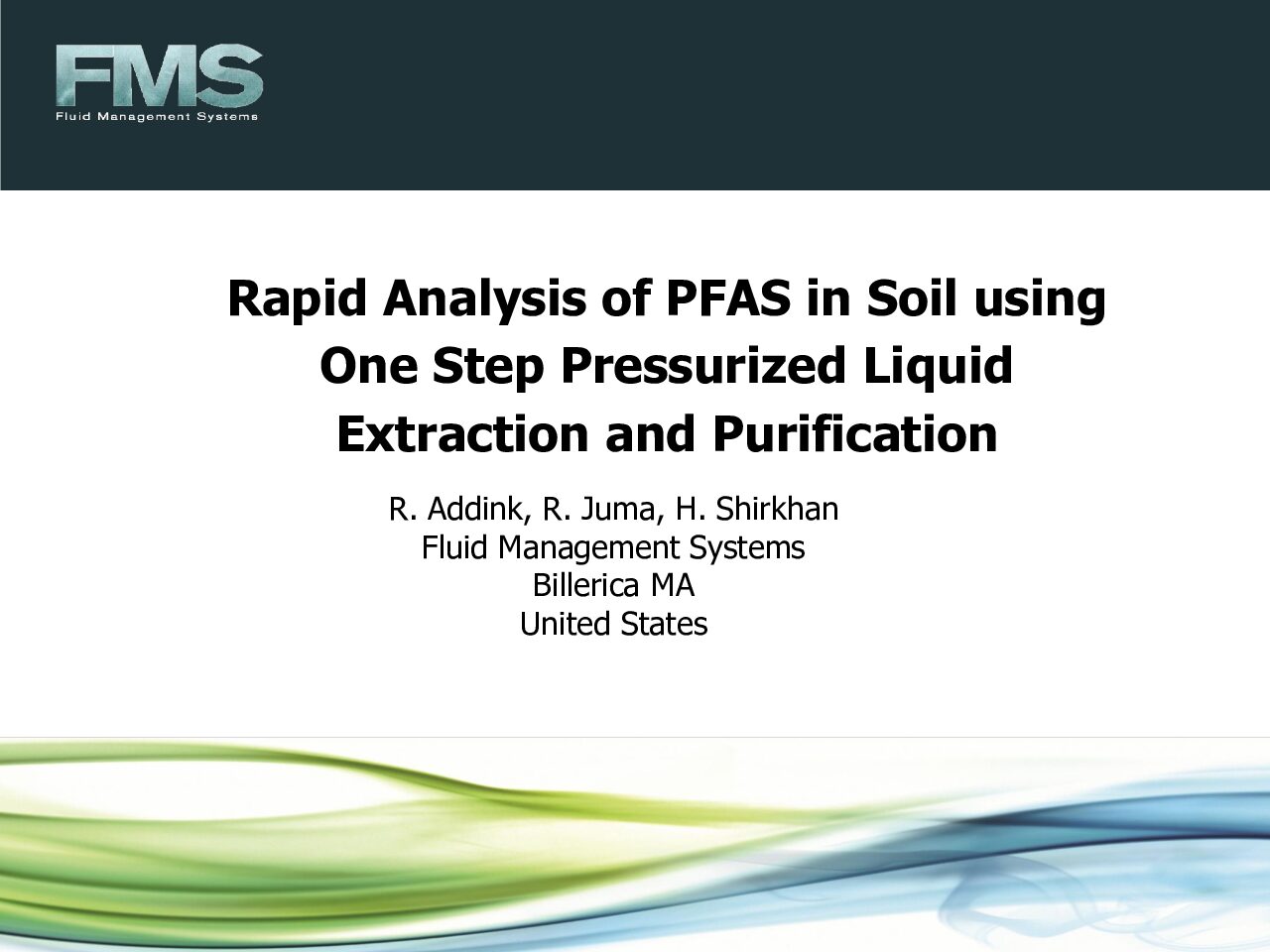 FMS
Fluid Management Systems

Rapid Analysis of PFAS in Soil using One Step Pressurized Liquid Extraction and Purification

R. Addink, R. Juma, H. Shirkhan
Fluid Management Systems
Billerica MA
United States